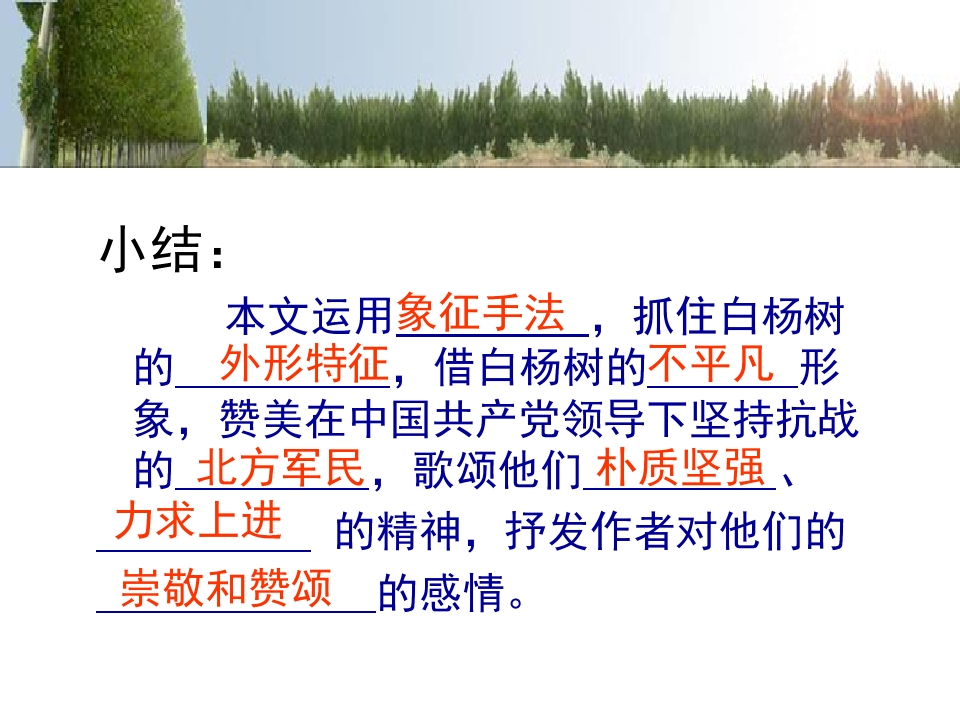 小结：

本文运用象征手法，抓住白杨树的外形特征，借白杨树的不平凡形象，赞美在中国共产党领导下坚持抗战的北方军民，歌颂他们朴质坚强、力求上进的精神，抒发作者对他们的崇敬和赞颂的感情。